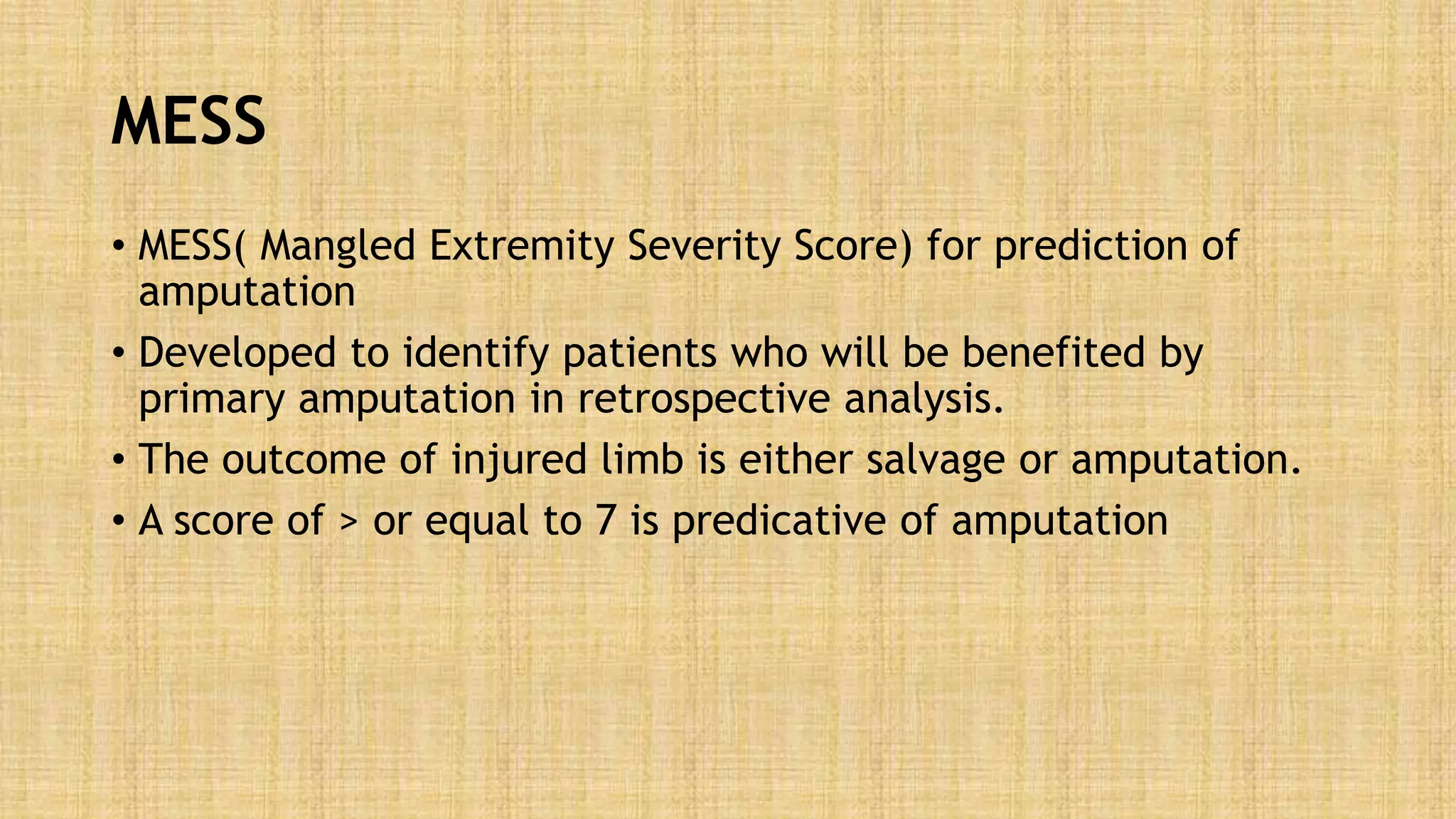 MESS

• MESS( Mangled Extremity Severity Score) for prediction of amputation
• Developed to identify patients who will be benefited by primary amputation in retrospective analysis.
• The outcome of injured limb is either salvage or amputation.
• A score of > or equal to 7 is predicative of amputation